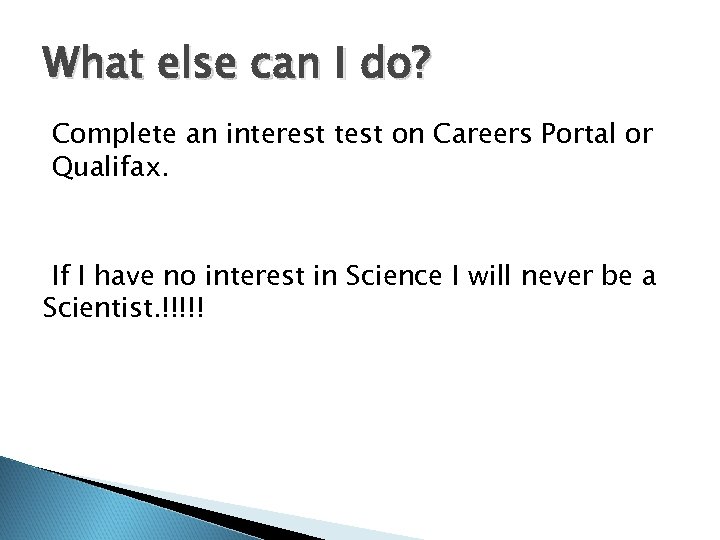 What else can I do?

Complete an interest test on Careers Portal or Qualifax.

If I have no interest in Science I will never be a Scientist.!!!!!